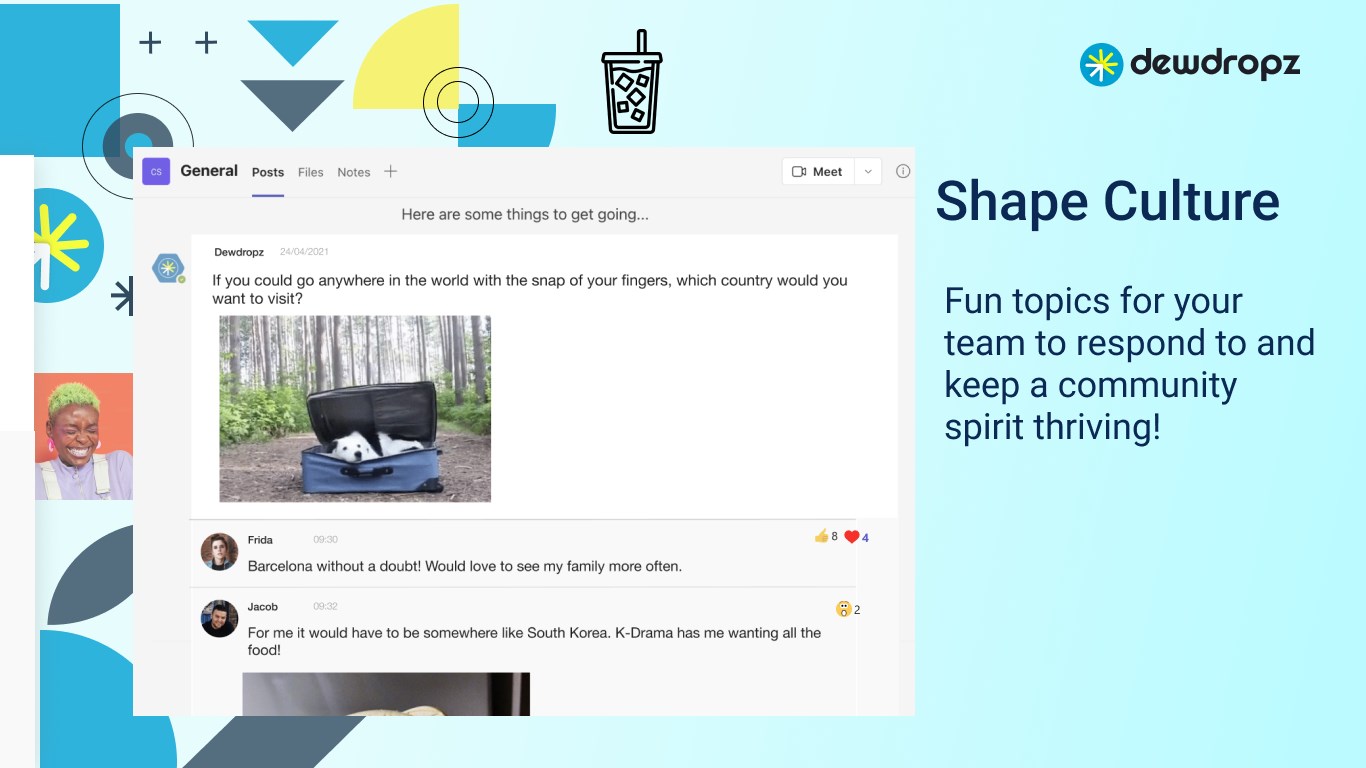 dewdropz

CS General Posts Files Notes +

Meet

Here are some things to get going...

Dewdropz 24/04/2021

If you could go anywhere in the world with the snap of your fingers, which country would you want to visit?

Frida 09:30

8 4

Barcelona without a doubt! Would love to see my family more often.

Jacob 09:32

2

For me it would have to be somewhere like South Korea. K-Drama has me wanting all the food!

Shape Culture

Fun topics for your team to respond to and keep a community spirit thriving!